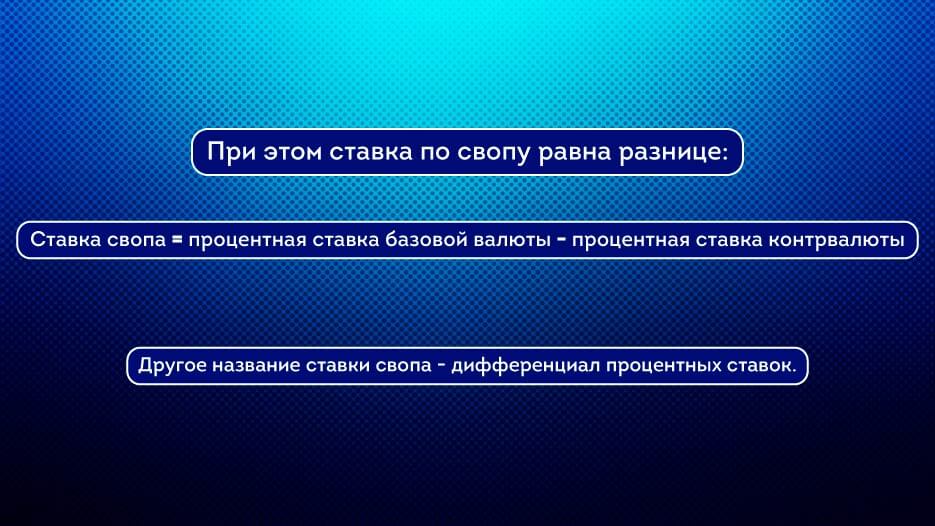 При этом ставка по свопу равна разнице:

Ставка свопа = процентная ставка базовой валюты - процентная ставка контрвалюты

Другое название ставки свопа - дифференциал процентных ставок.